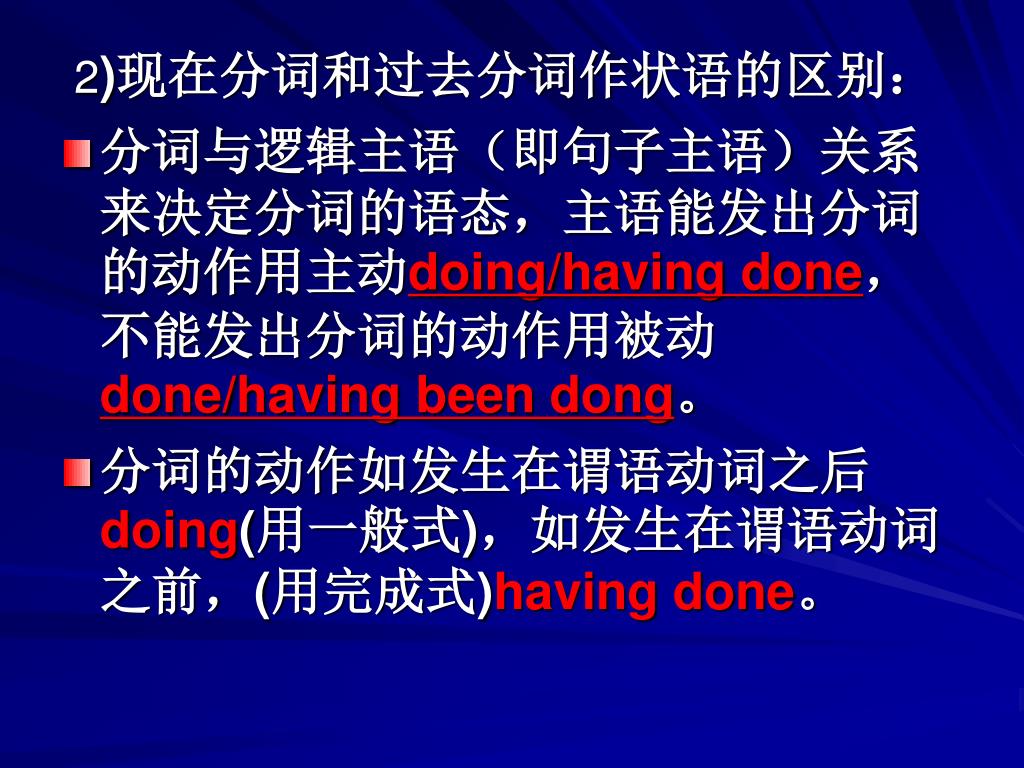 2)现在分词和过去分词作状语的区别：

分词与逻辑主语（即句子主语）关系来决定分词的语态，主语能发出分词的动作用主动doing/having done，不能发出分词的动作用被动done/having been dong。

分词的动作如发生在谓语动词之后doing(用一般式)，如发生在谓语动词之前，(用完成式)having done。